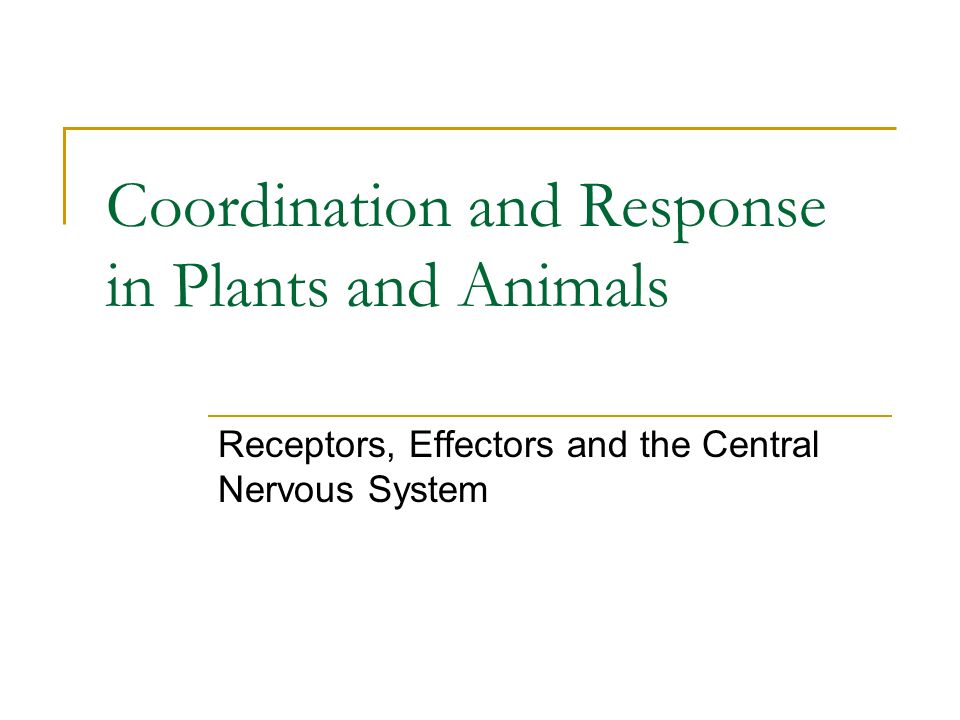 Coordination and Response in Plants and Animals

Receptors, Effectors and the Central Nervous System